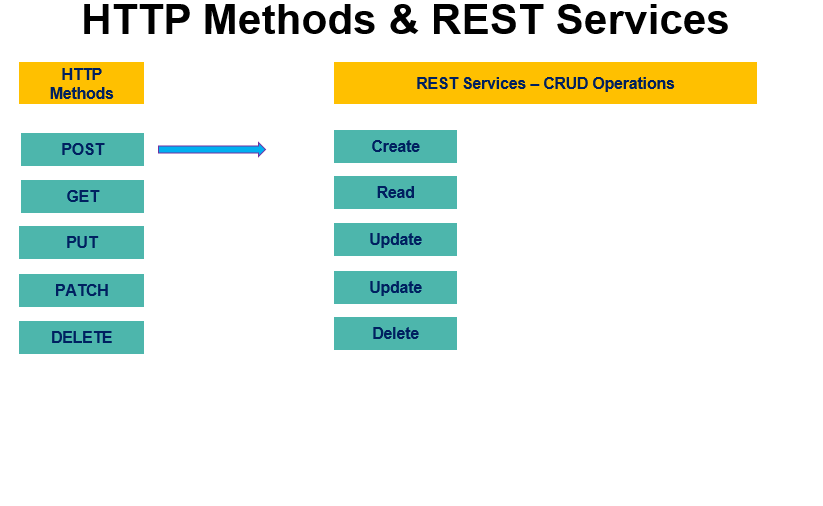 HTTP Methods & REST Services

HTTP Methods

POST

GET

PUT

PATCH

DELETE

REST Services – CRUD Operations

Create

Read

Update

Update

Delete